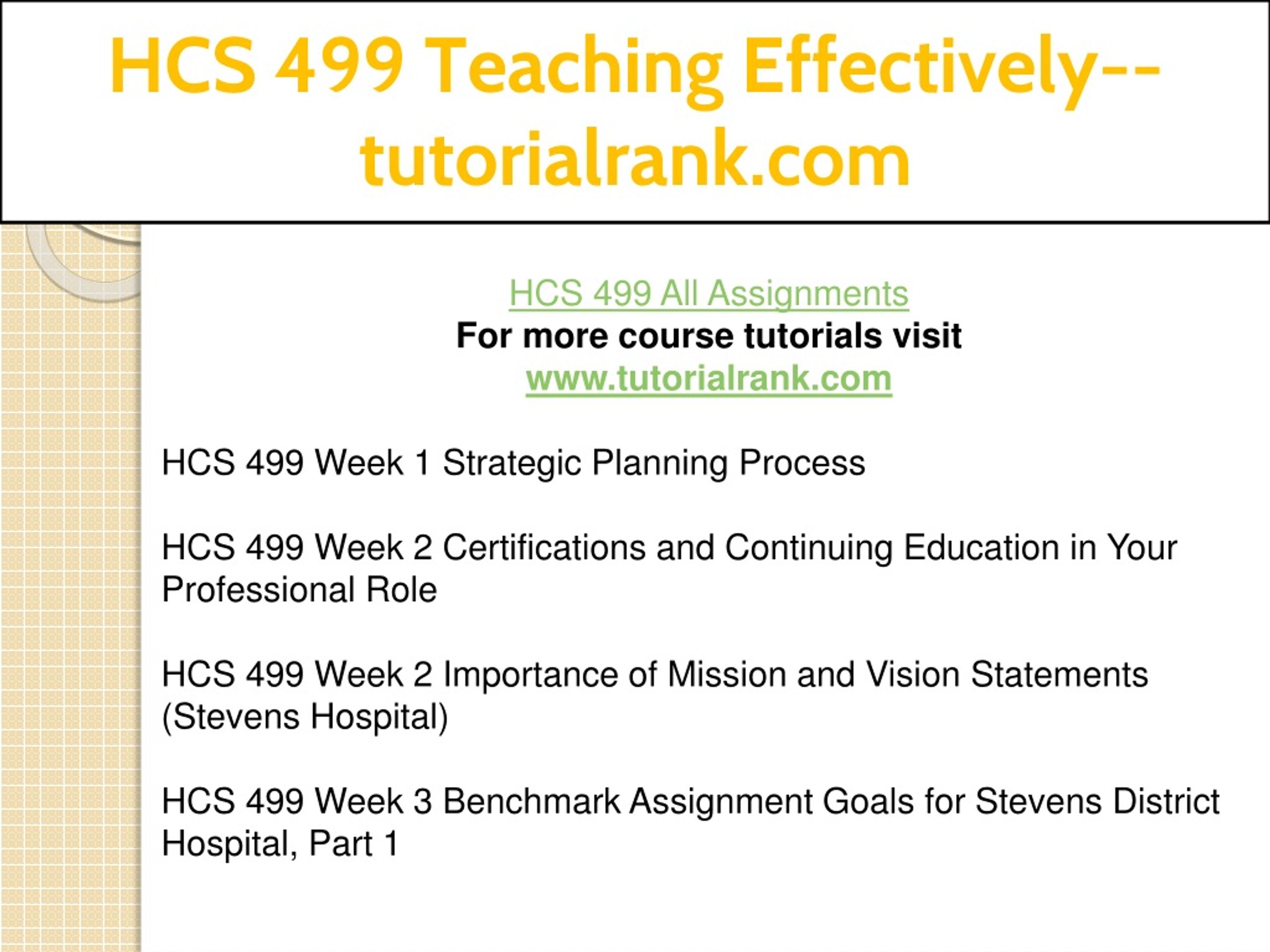 HCS 499 Teaching Effectively--tutorialrank.com

HCS 499 All Assignments
For more course tutorials visit
www.tutorialrank.com

HCS 499 Week 1 Strategic Planning Process

HCS 499 Week 2 Certifications and Continuing Education in Your Professional Role

HCS 499 Week 2 Importance of Mission and Vision Statements (Stevens Hospital)

HCS 499 Week 3 Benchmark Assignment Goals for Stevens District Hospital, Part 1